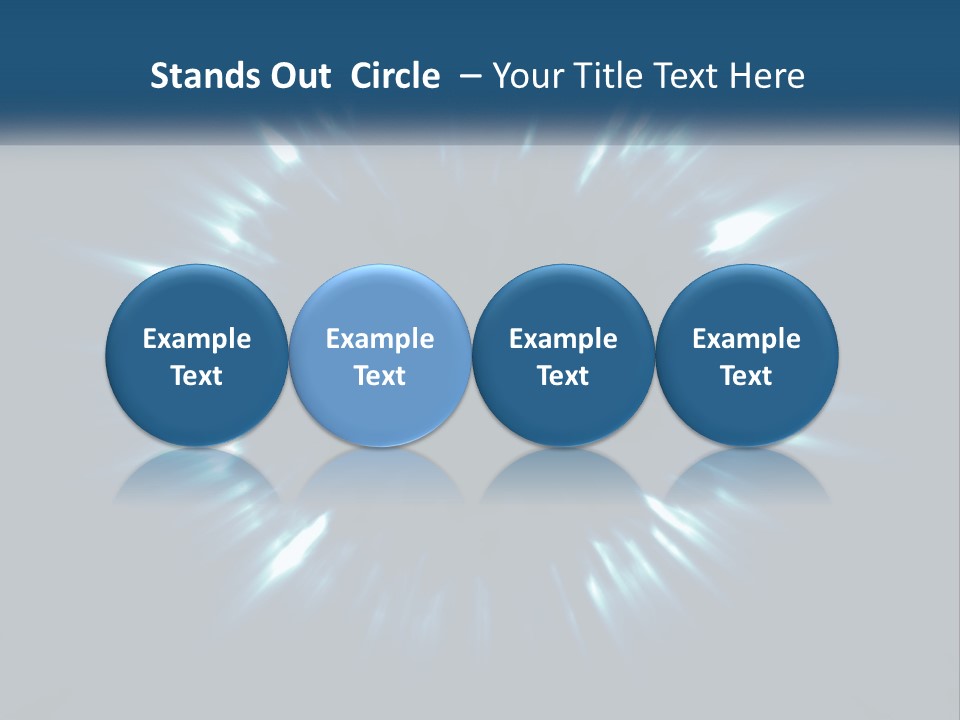 Stands Out Circle – Your Title Text Here

Example Text

Example Text

Example Text

Example Text